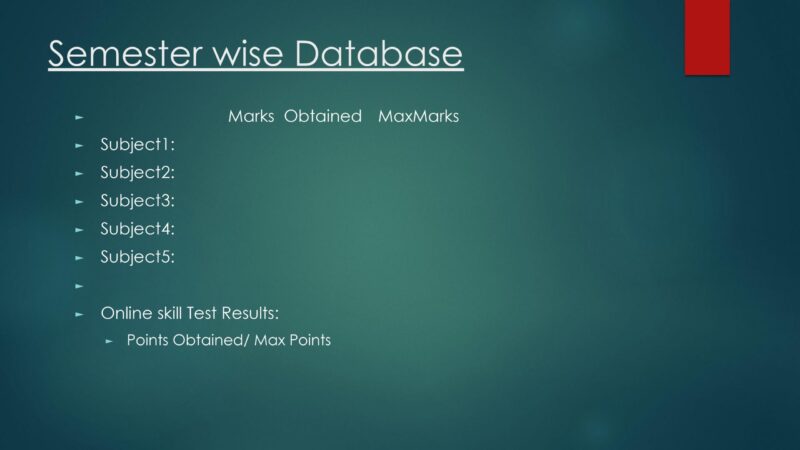 Semester wise Database

Marks Obtained MaxMarks

Subject1:

Subject2:

Subject3:

Subject4:

Subject5:

Online skill Test Results:

Points Obtained/ Max Points